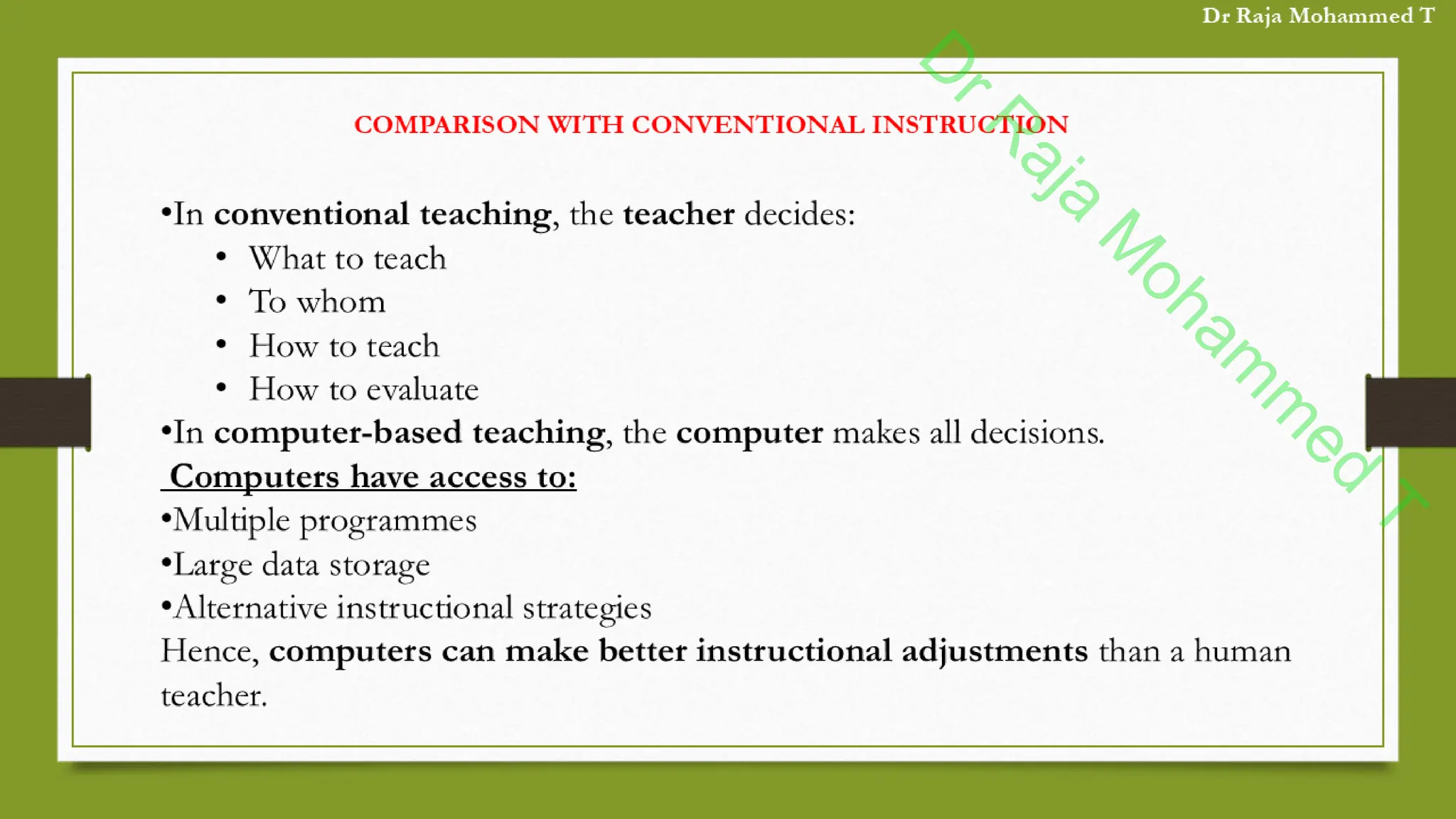 Dr Raja Mohammed T

Dr Raja Mohammed T

COMPARISON WITH CONVENTIONAL INSTRUCTION

•In conventional teaching, the teacher decides:
• What to teach
• To whom
• How to teach
• How to evaluate
•In computer-based teaching, the computer makes all decisions.
Computers have access to:
•Multiple programmes
•Large data storage
•Alternative instructional strategies
Hence, computers can make better instructional adjustments than a human teacher.